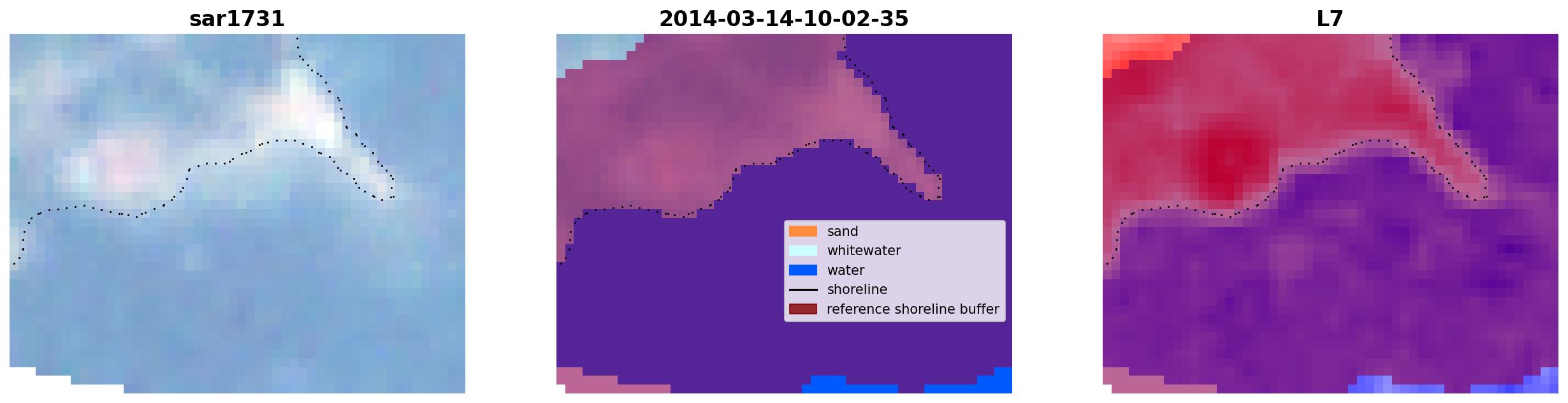 sar1731

2014-03-14-10-02-35

sand
whitewater
water
shoreline
reference shoreline buffer

L7